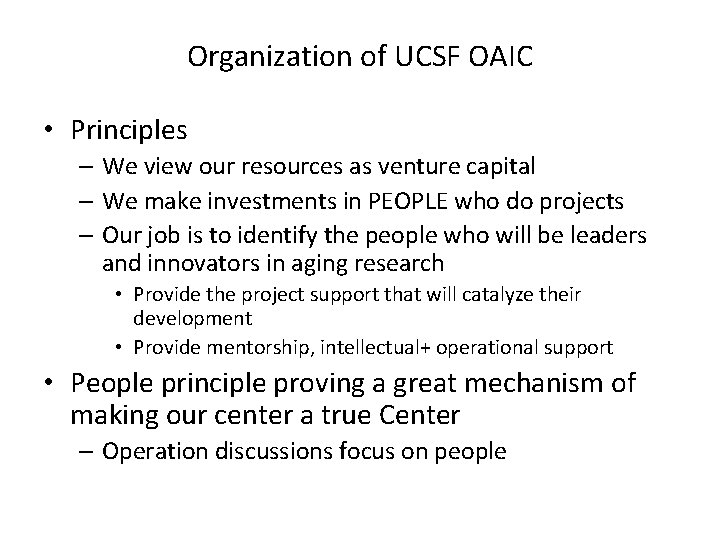 Organization of UCSF OAIC

• Principles
– We view our resources as venture capital
– We make investments in PEOPLE who do projects
– Our job is to identify the people who will be leaders and innovators in aging research
• Provide the project support that will catalyze their development
• Provide mentorship, intellectual+ operational support
• People principle proving a great mechanism of making our center a true Center
– Operation discussions focus on people